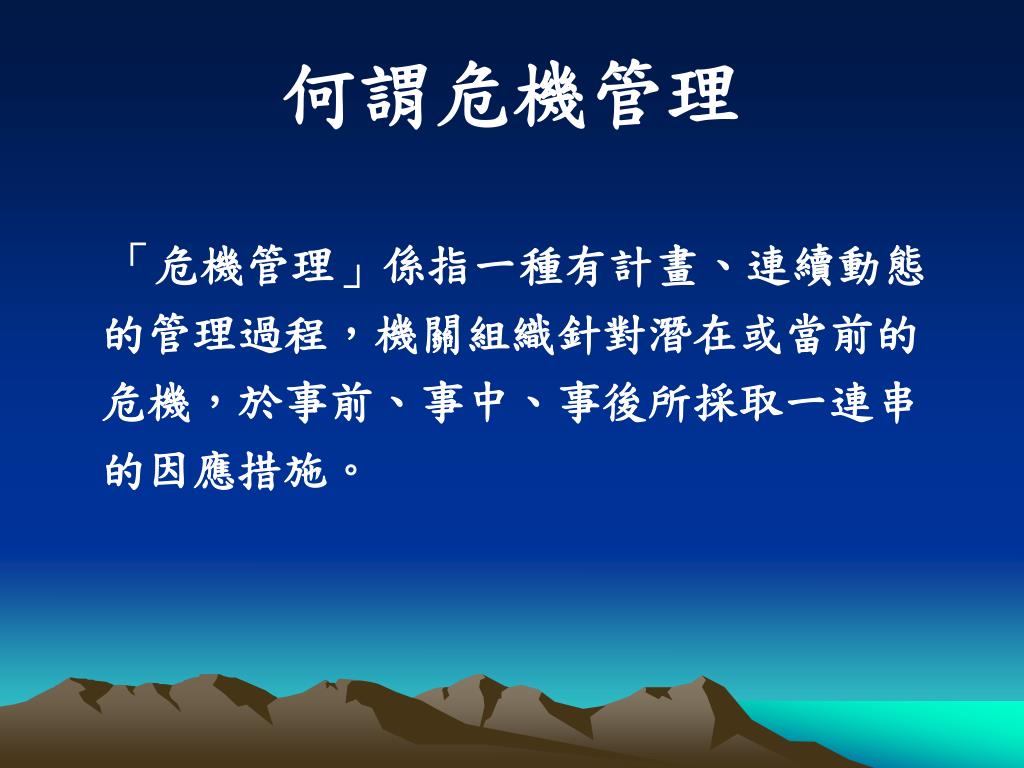 何謂危機管理

「危機管理」係指一種有計畫、連續動態的管理過程，機關組織針對潛在或當前的危機，於事前、事中、事後所採取一連串的因應措施。